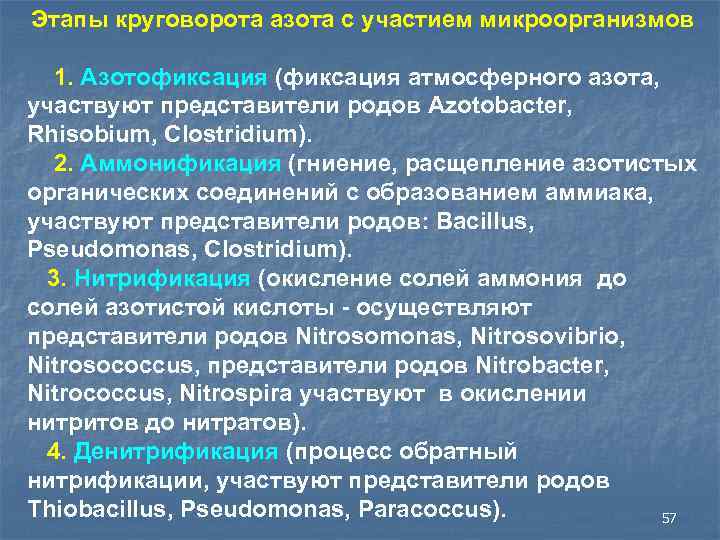 Этапы круговорота азота с участием микроорганизмов

1. Азотофиксация (фиксация атмосферного азота, участвуют представители родов Azotobacter, Rhisobium, Clostridium).

2. Аммонификация (гниение, расщепление азотистых органических соединений с образованием аммиака, участвуют представители родов: Bacillus, Pseudomonas, Clostridium).

3. Нитрификация (окисление солей аммония до солей азотистой кислоты - осуществляют представители родов Nitrosomonas, Nitrosovibrio, Nitrosococcus, представители родов Nitrobacter, Nitrococcus, Nitrospira участвуют в окислении нитритов до нитратов).

4. Денитрификация (процесс обратный нитрификации, участвуют представители родов Thiobacillus, Pseudomonas, Paracoccus).

57